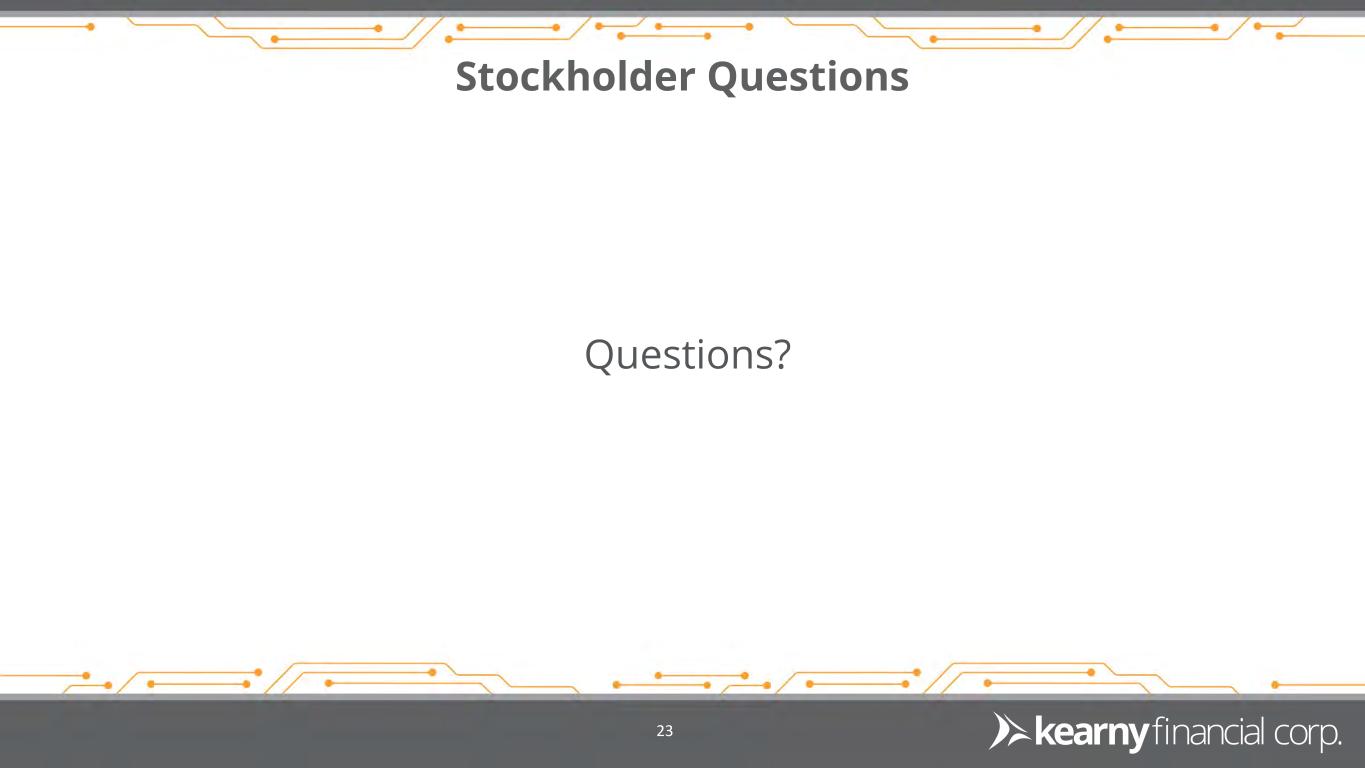 Stockholder Questions

Questions?

23

kearny financial corp.